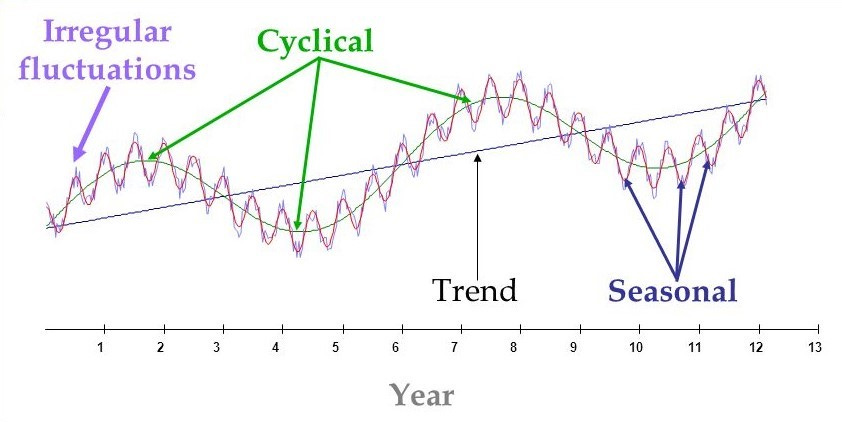 Irregular fluctuations

Cyclical

Trend

Seasonal

1 2 3 4 5 6 7 8 9 10 11 12 13

Year